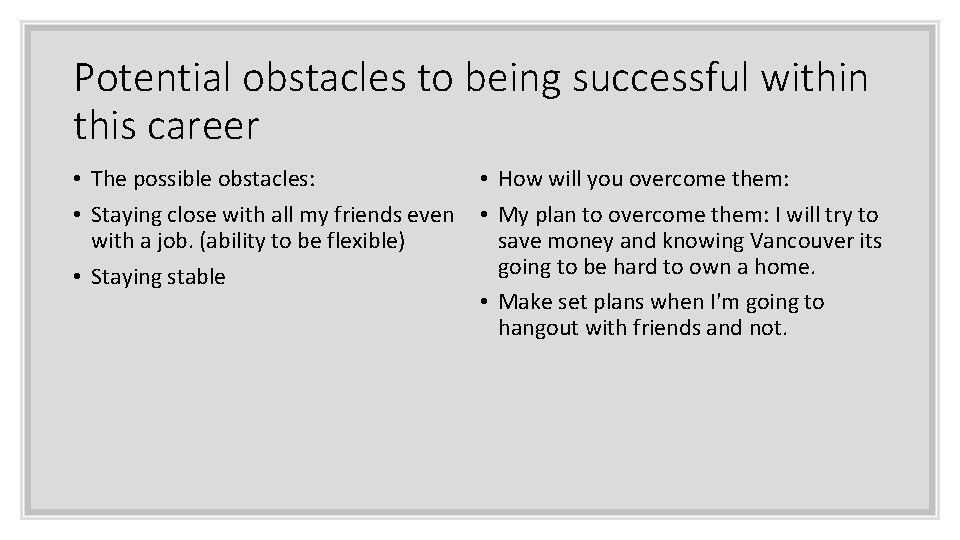 Potential obstacles to being successful within this career

• The possible obstacles:
• Staying close with all my friends even with a job. (ability to be flexible)
• Staying stable

• How will you overcome them:
• My plan to overcome them: I will try to save money and knowing Vancouver its going to be hard to own a home.
• Make set plans when I'm going to hangout with friends and not.